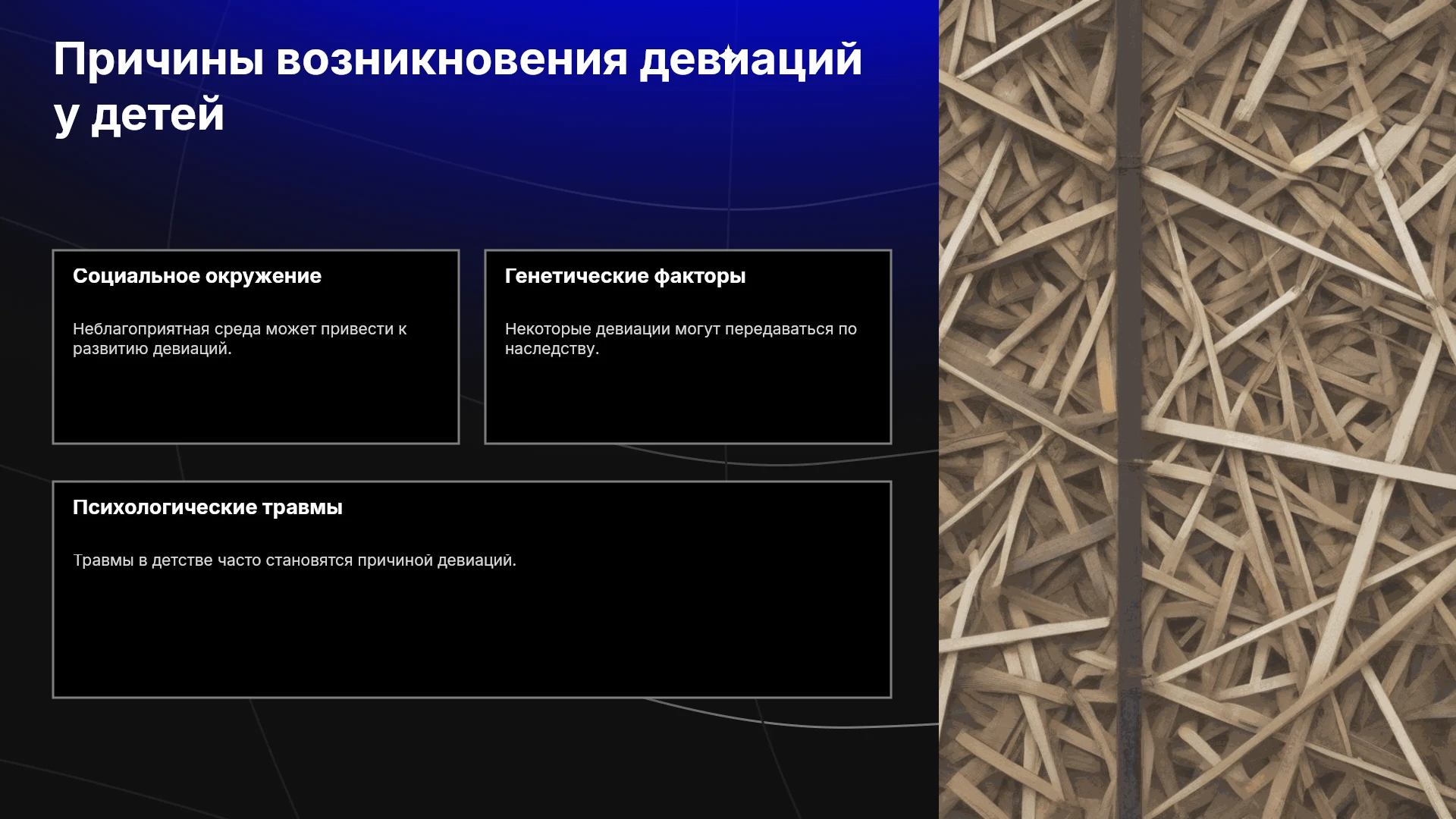 Причины возникновения девиаций у детей

Социальное окружение

Неблагоприятная среда может привести к развитию девиаций.

Генетические факторы

Некоторые девиации могут передаваться по наследству.

Психологические травмы

Травмы в детстве часто становятся причиной девиаций.